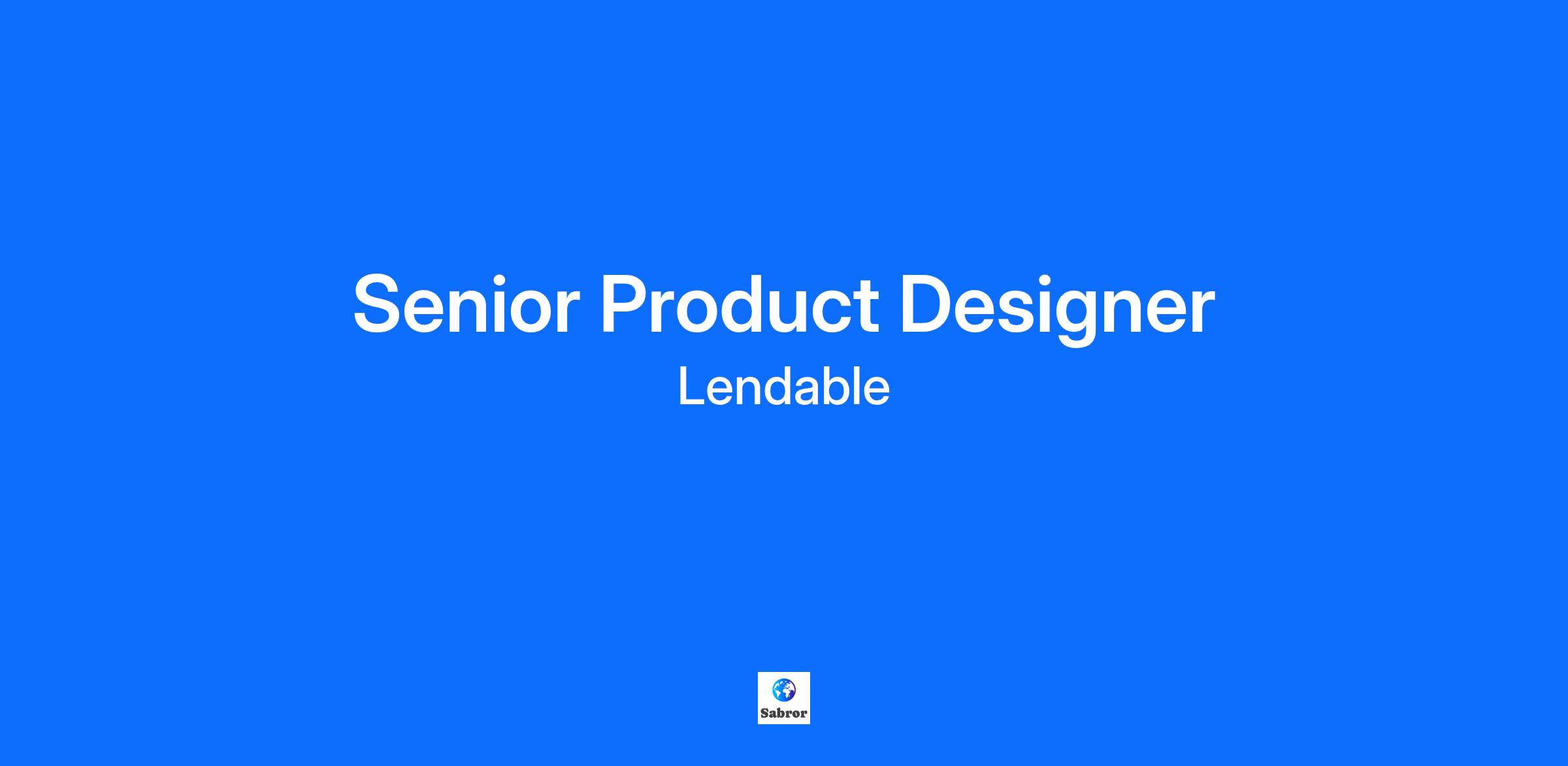 Senior Product Designer

Lendable

Sabror